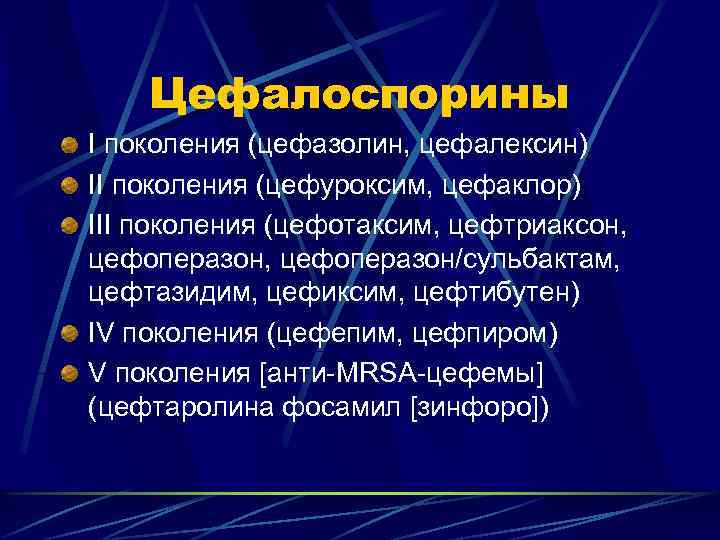 Цефалоспорины

I поколения (цефазолин, цефалексин)

II поколения (цефуроксим, цефаклор)

III поколения (цефотаксим, цефтриаксон, цефоперазон, цефоперазон/сульбактам, цефтазидим, цефиксим, цефтибутен)

IV поколения (цефепим, цефпиром)

V поколения [анти-MRSA-цефемы] (цефтаролина фосамил [зинфоро])